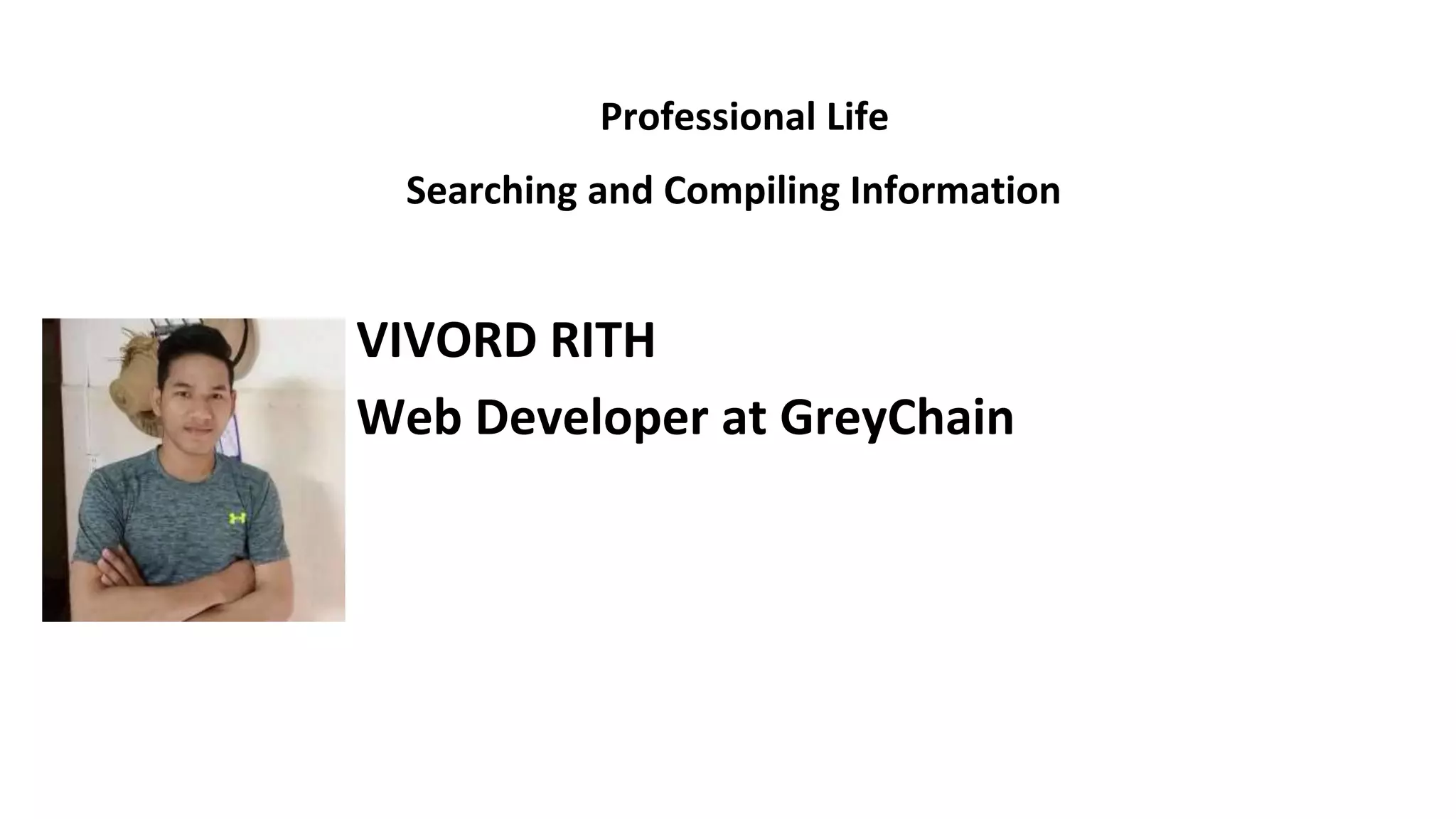 Professional Life

Searching and Compiling Information

VIVORD RITH
Web Developer at GreyChain